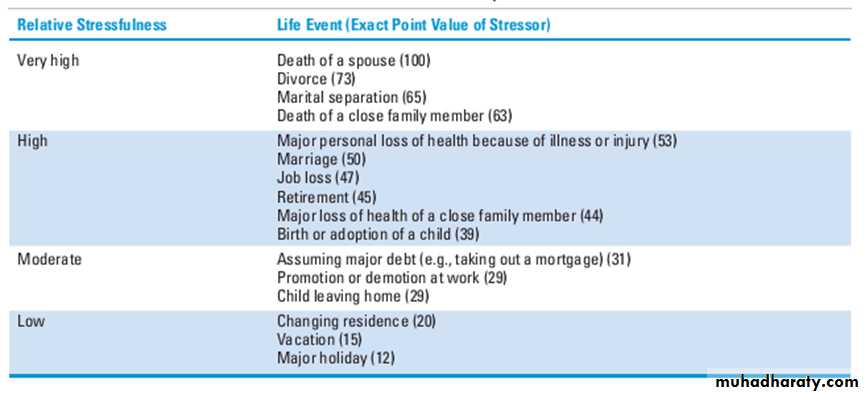 | Relative Stressfulness | Life Event (Exact Point Value of Stressor) |
|---|---|
| Very high | Death of a spouse (100)<br>Divorce (73)<br>Marital separation (65)<br>Death of a close family member (63) |
| High | Major personal loss of health because of illness or injury (53)<br>Marriage (50)<br>Job loss (47)<br>Retirement (45)<br>Major loss of health of a close family member (44)<br>Birth or adoption of a child (39) |
| Moderate | Assuming major debt (e.g., taking out a mortgage) (31)<br>Promotion or demotion at work (29)<br>Child leaving home (29) |
| Low | Changing residence (20)<br>Vacation (15)<br>Major holiday (12) |

muhadharaty.com